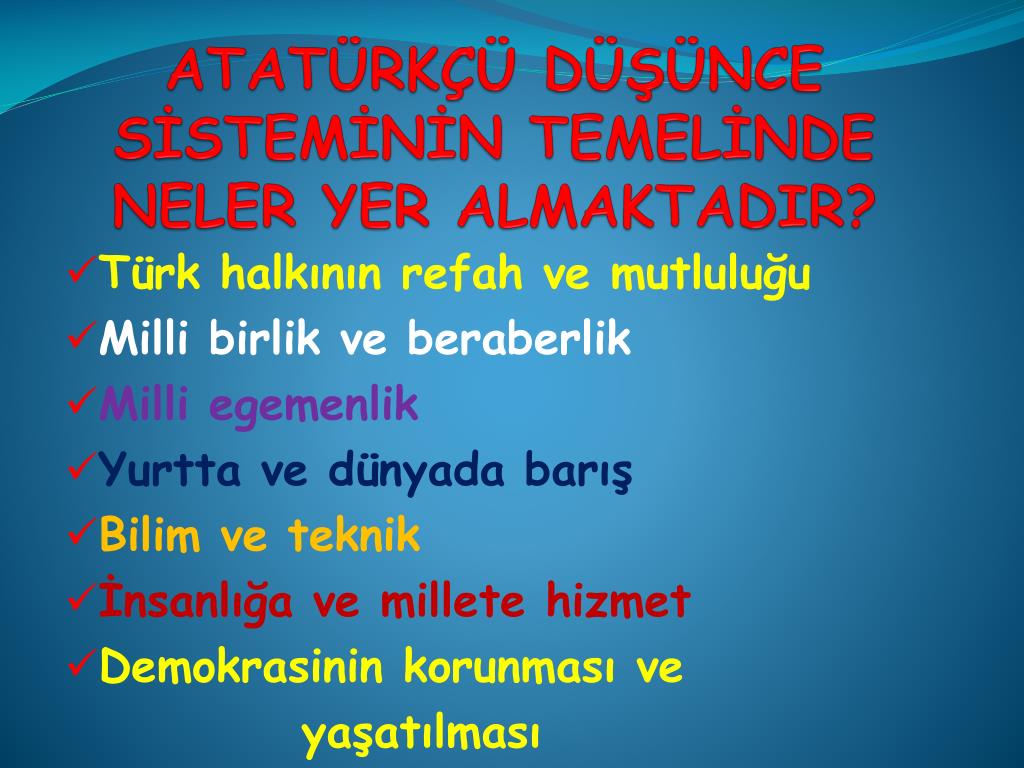 ATATÜRKÇÜ DÜŞÜNCE SİSTEMİNİN TEMELİNDE NELER YER ALMAKTADIR?

✓Türk halkının refah ve mutluluğu
✓Milli birlik ve beraberlik
✓Milli egemenlik
✓Yurtta ve dünyada barış
✓Bilim ve teknik
✓İnsanlığa ve millete hizmet
✓Demokrasinin korunması ve yaşatılması